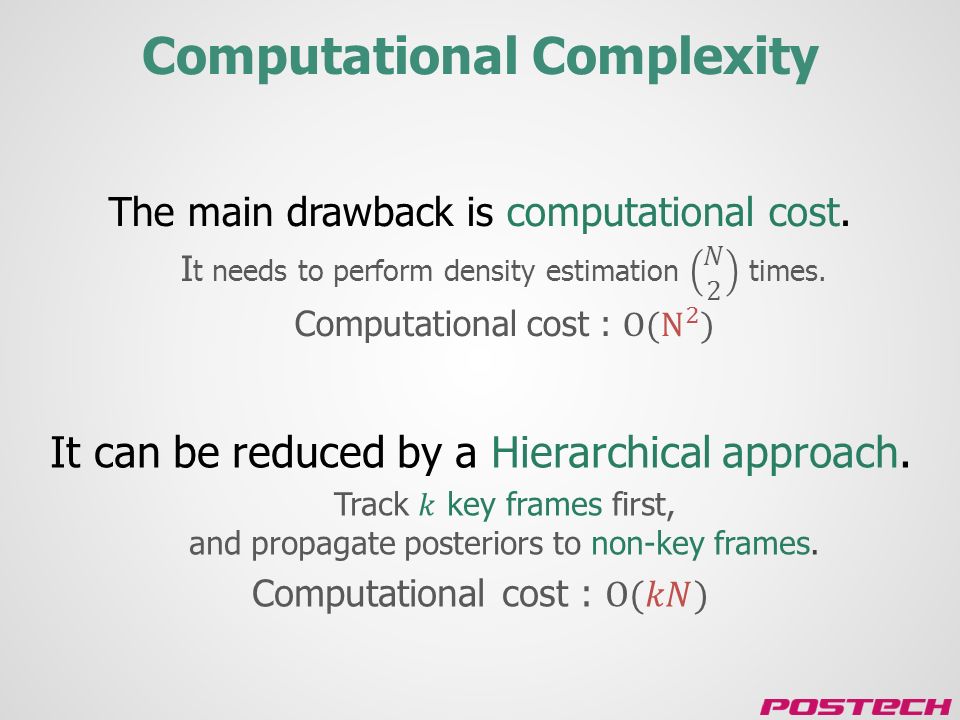 Computational Complexity

The main drawback is computational cost.

It needs to perform density estimation $\binom{N}{2}$ times.

Computational cost : $O(N^2)$

It can be reduced by a Hierarchical approach.

Track $k$ key frames first, and propagate posteriors to non-key frames.

Computational cost : $O(kN)$

POSTECH